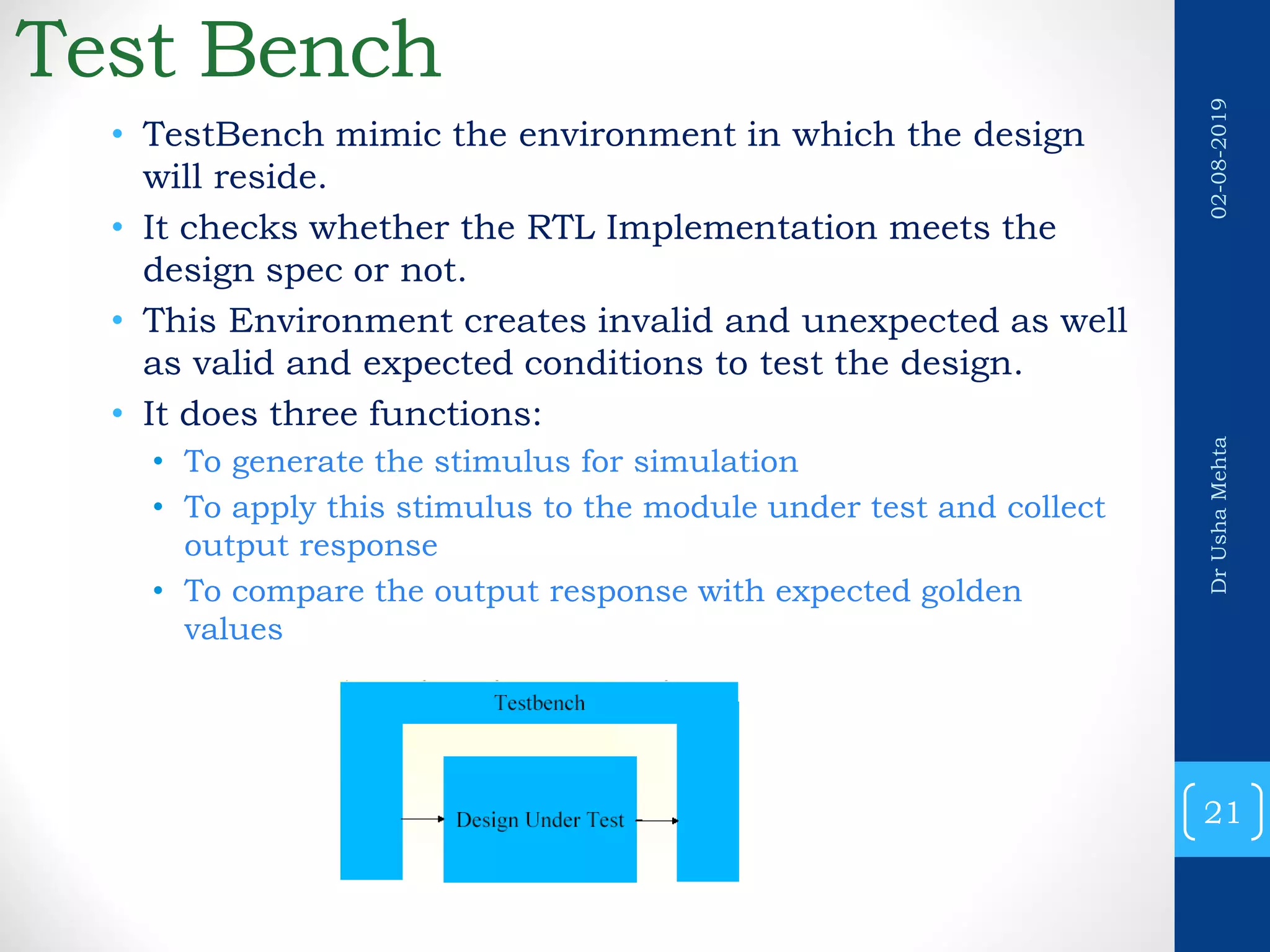 Test Bench

• TestBench mimic the environment in which the design will reside.
• It checks whether the RTL Implementation meets the design spec or not.
• This Environment creates invalid and unexpected as well as valid and expected conditions to test the design.
• It does three functions:
  • To generate the stimulus for simulation
  • To apply this stimulus to the module under test and collect output response
  • To compare the output response with expected golden values

Testbench

Design Under Test

02-08-2019

Dr Usha Mehta

21